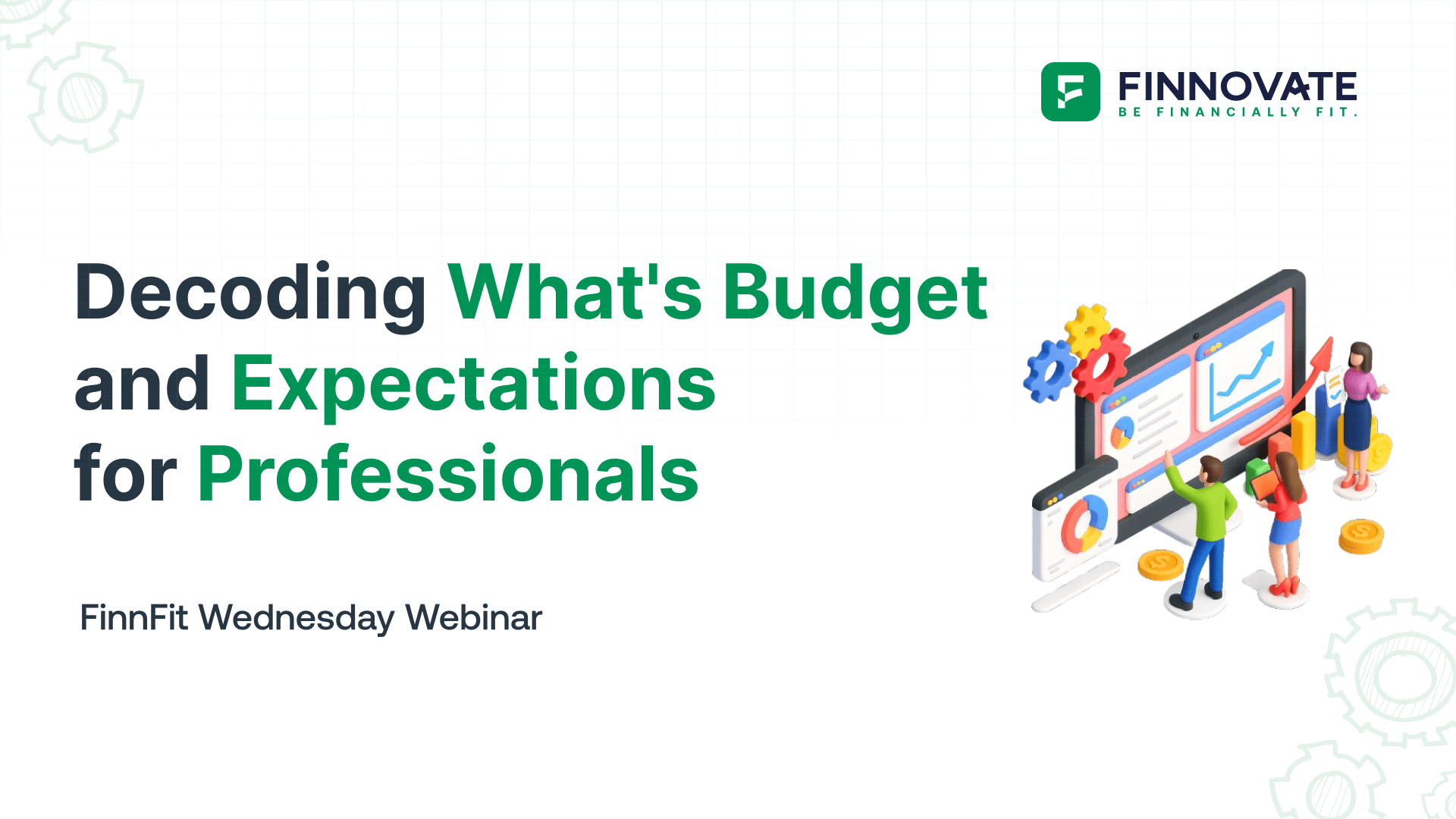 FINNOVATE
BE FINANCIALLY FIT.

Decoding What's Budget and Expectations for Professionals

FinnFit Wednesday Webinar